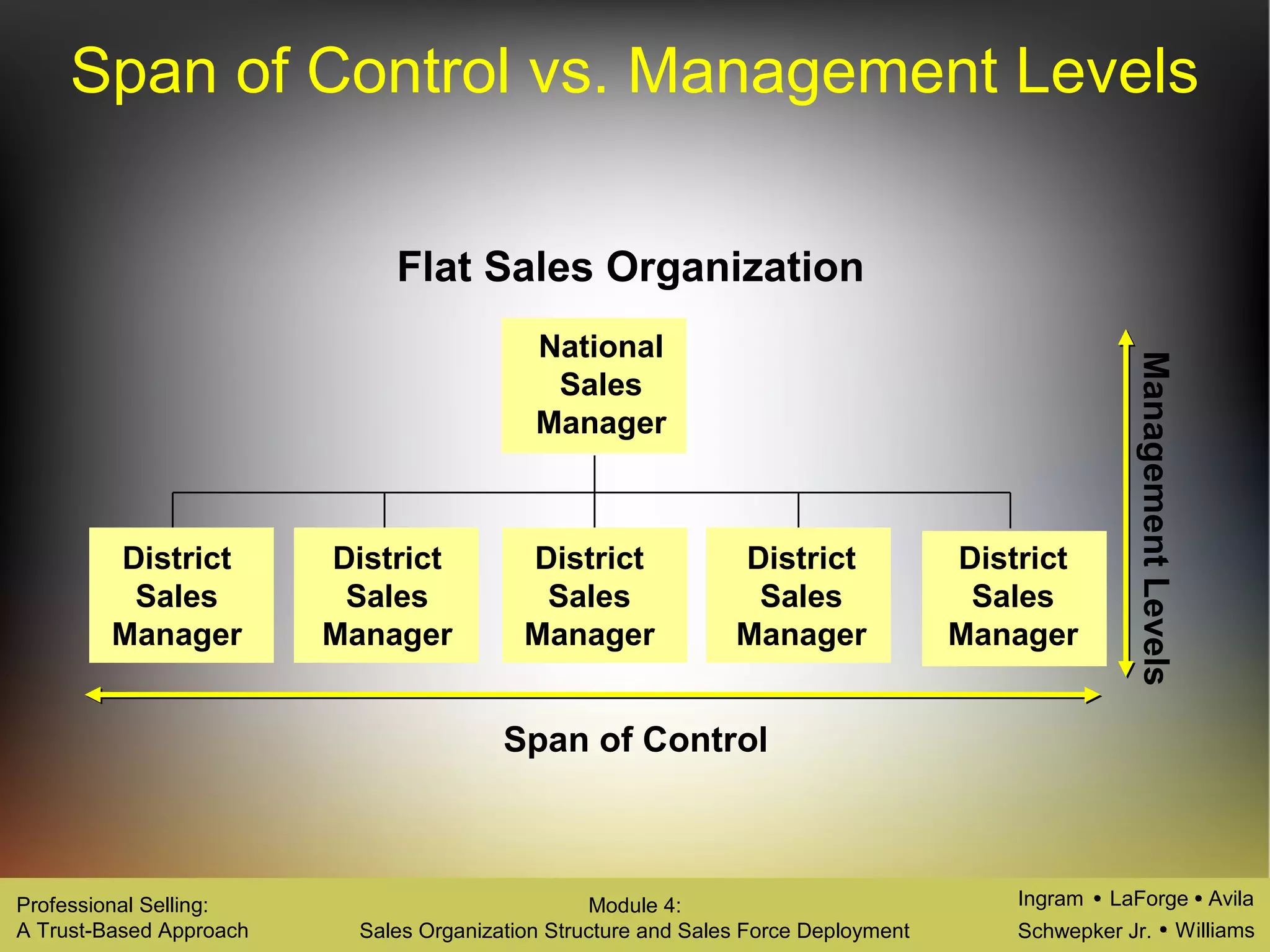 Span of Control vs. Management Levels

Flat Sales Organization

National Sales Manager

District Sales Manager

District Sales Manager

District Sales Manager

District Sales Manager

District Sales Manager

Management Levels

Span of Control

Professional Selling:
A Trust-Based Approach

Module 4:
Sales Organization Structure and Sales Force Deployment

Ingram • LaForge • Avila
Schwepker Jr. • Williams